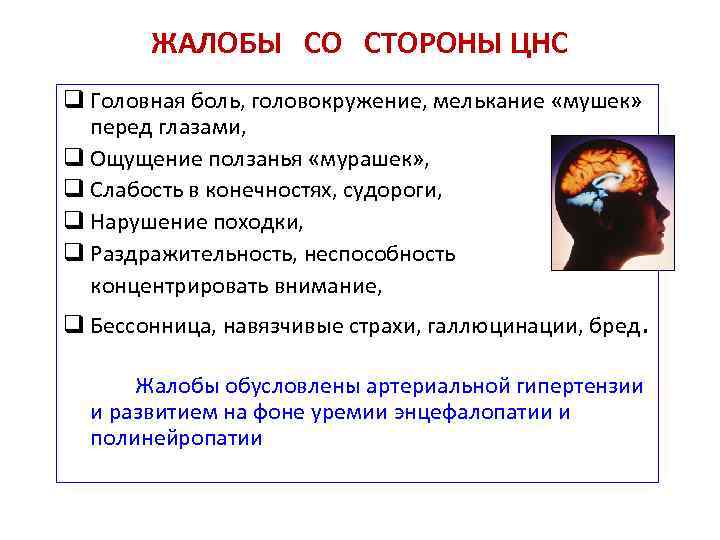 ЖАЛОБЫ СО СТОРОНЫ ЦНС

❑ Головная боль, головокружение, мелькание «мушек» перед глазами,
❑ Ощущение ползанья «мурашек»,
❑ Слабость в конечностях, судороги,
❑ Нарушение походки,
❑ Раздражительность, неспособность концентрировать внимание,
❑ Бессонница, навязчивые страхи, галлюцинации, бред.

Жалобы обусловлены артериальной гипертензии и развитием на фоне уремии энцефалопатии и полинейропатии